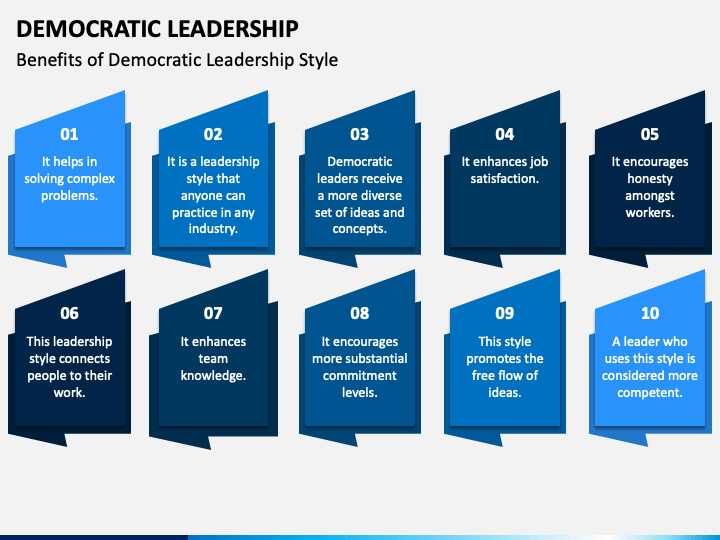 DEMOCRATIC LEADERSHIP

Benefits of Democratic Leadership Style

01

It helps in solving complex problems.

02

It is a leadership style that anyone can practice in any industry.

03

Democratic leaders receive a more diverse set of ideas and concepts.

04

It enhances job satisfaction.

05

It encourages honesty amongst workers.

06

This leadership style connects people to their work.

07

It enhances team knowledge.

08

It encourages more substantial commitment levels.

09

This style promotes the free flow of ideas.

10

A leader who uses this style is considered more competent.